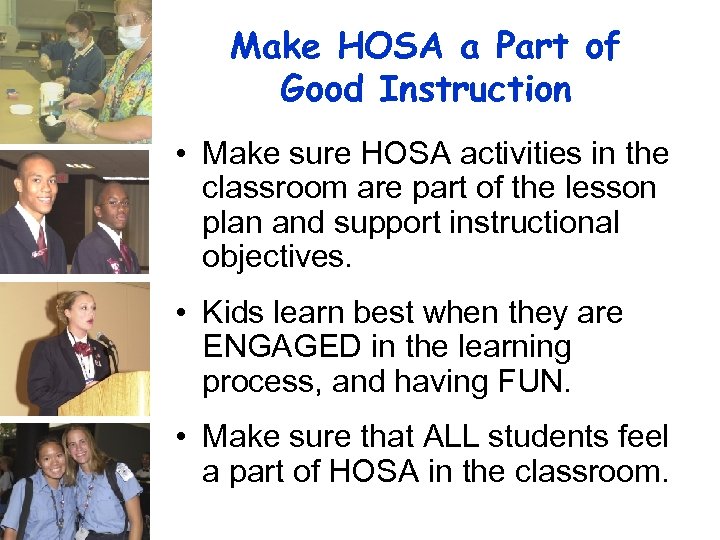 Make HOSA a Part of Good Instruction

• Make sure HOSA activities in the classroom are part of the lesson plan and support instructional objectives.

• Kids learn best when they are ENGAGED in the learning process, and having FUN.

• Make sure that ALL students feel a part of HOSA in the classroom.